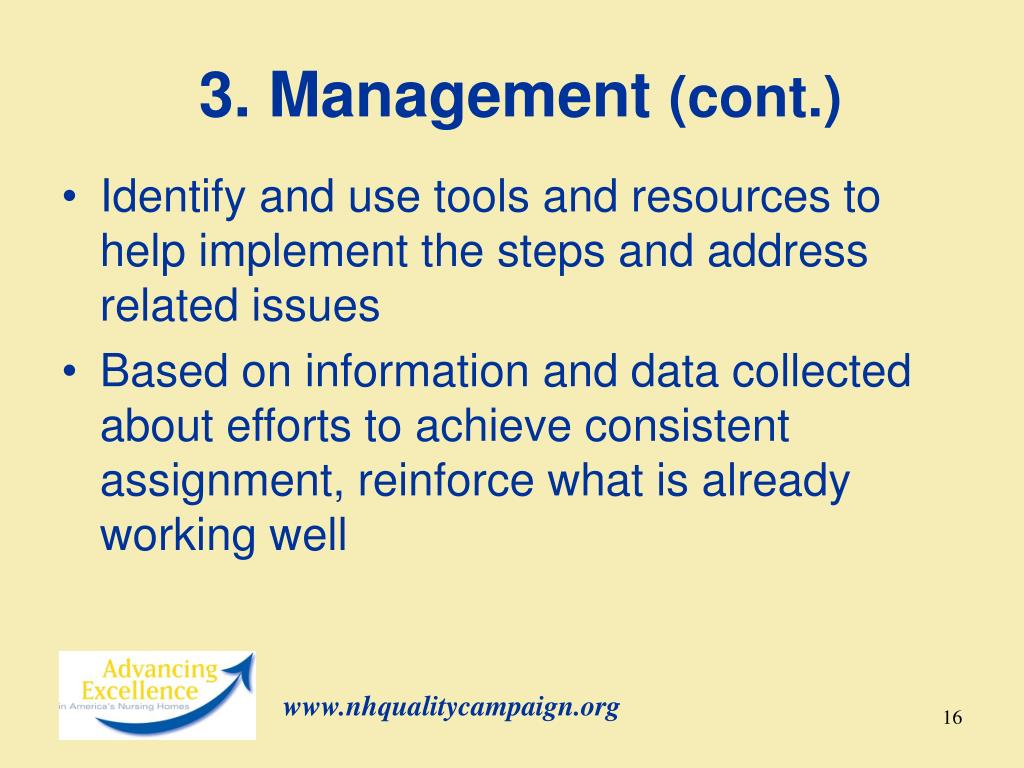 3. Management (cont.)

• Identify and use tools and resources to help implement the steps and address related issues

• Based on information and data collected about efforts to achieve consistent assignment, reinforce what is already working well

Advancing Excellence in America's Nursing Homes

www.nhqualitycampaign.org

16